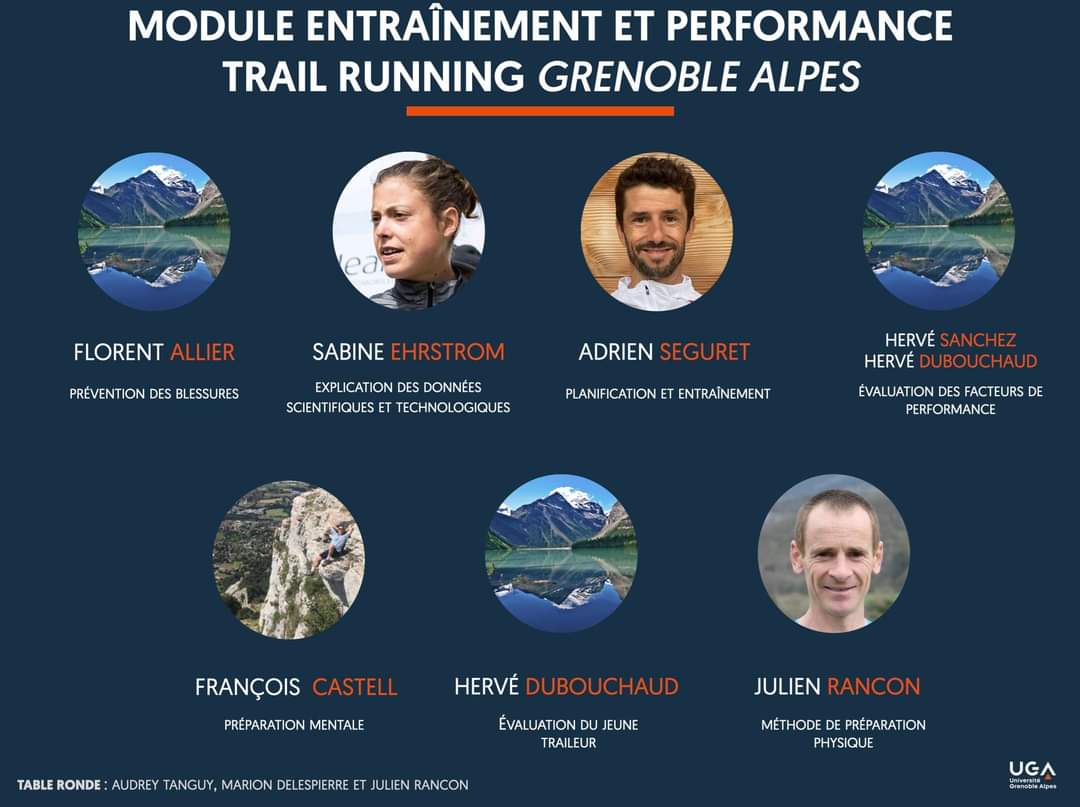 MODULE ENTRAÎNEMENT ET PERFORMANCE
TRAIL RUNNING GRENOBLE ALPES

FLORENT ALLIER

PRÉVENTION DES BLESSURES

SABINE EHRSTROM

EXPLICATION DES DONNÉES SCIENTIFIQUES ET TECHNOLOGIQUES

ADRIEN SEGURET

PLANIFICATION ET ENTRAÎNEMENT

HERVÉ SANCHEZ
HERVÉ DUBOUCHAUD

ÉVALUATION DES FACTEURS DE PERFORMANCE

FRANÇOIS CASTELL

PRÉPARATION MENTALE

HERVÉ DUBOUCHAUD

ÉVALUATION DU JEUNE TRAILEUR

JULIEN RANCON

MÉTHODE DE PRÉPARATION PHYSIQUE

TABLE RONDE : AUDREY TANGUY, MARION DELESPIERRE ET JULIEN RANCON

UGA
Université Grenoble Alpes